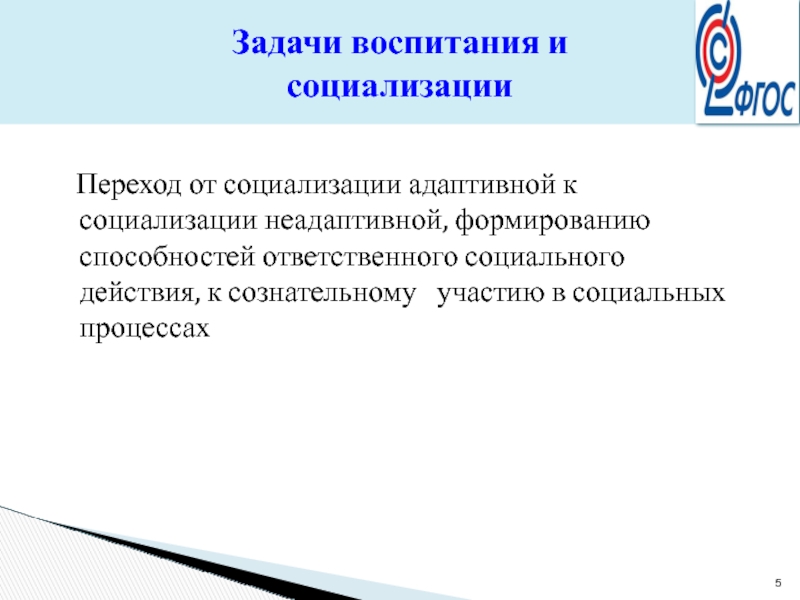 Задачи воспитания и социализации

ФГОС

Переход от социализации адаптивной к социализации неадаптивной, формированию способностей ответственного социального действия, к сознательному участию в социальных процессах

5